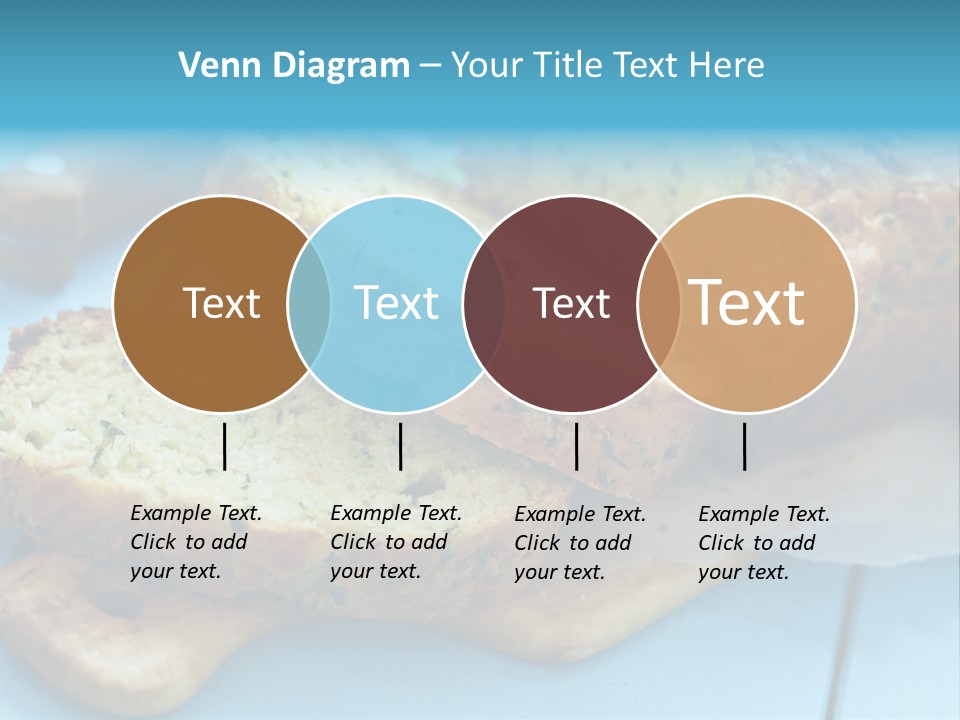 Venn Diagram – Your Title Text Here

Text

Text

Text

Text

Example Text. Click to add your text.

Example Text. Click to add your text.

Example Text. Click to add your text.

Example Text. Click to add your text.